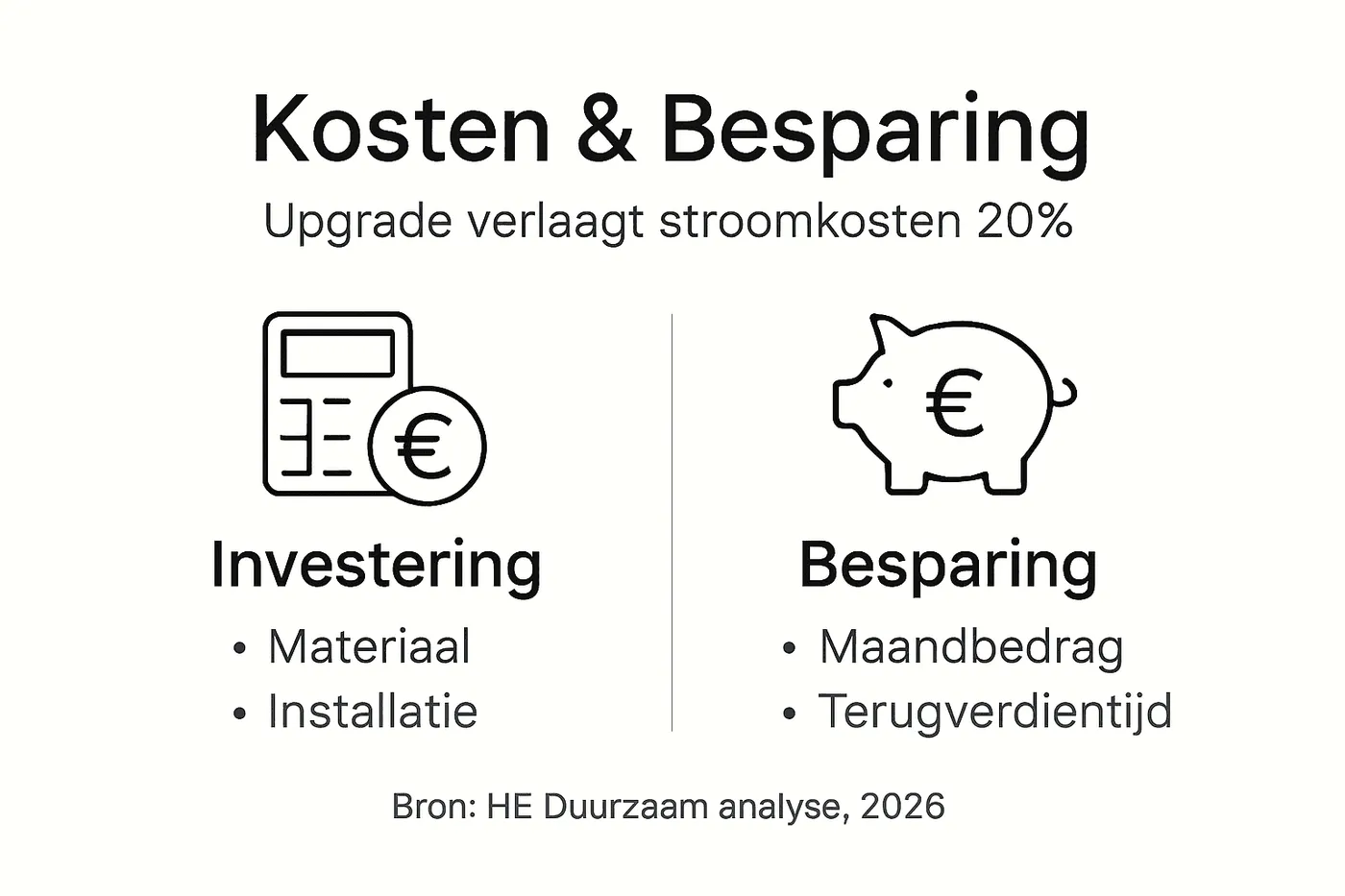 Kosten & Besparing

Upgrade verlaagt stroomkosten 20%

€

Investering

• Materiaal
• Installatie

€

Besparing

• Maandbedrag
• Terugverdientijd

Bron: HE Duurzaam analyse, 2026